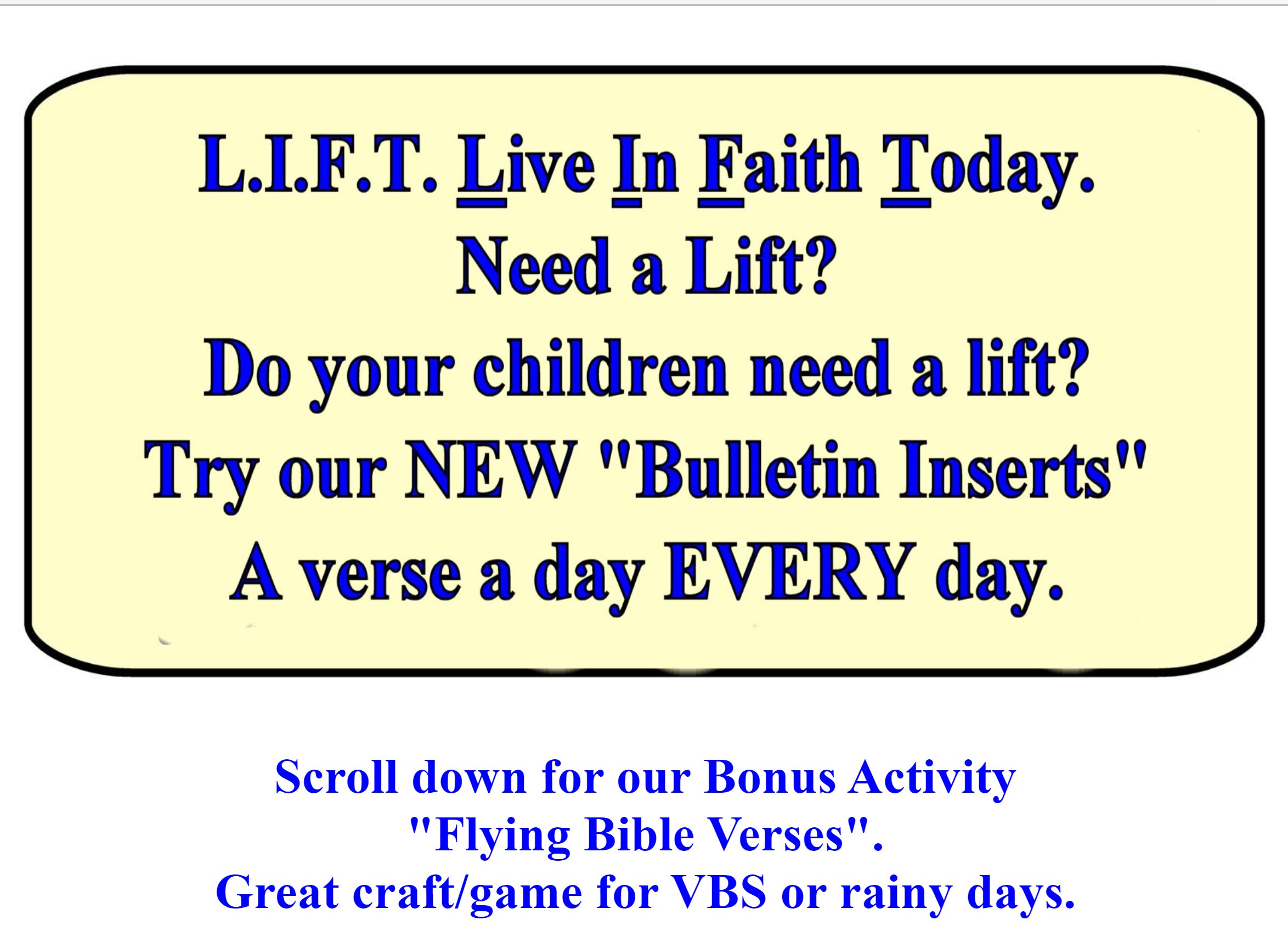 L.I.F.T. Live In Faith Today.
Need a Lift?
Do your children need a lift?
Try our NEW "Bulletin Inserts"
A verse a day EVERY day.

Scroll down for our Bonus Activity
"Flying Bible Verses".
Great craft/game for VBS or rainy days.